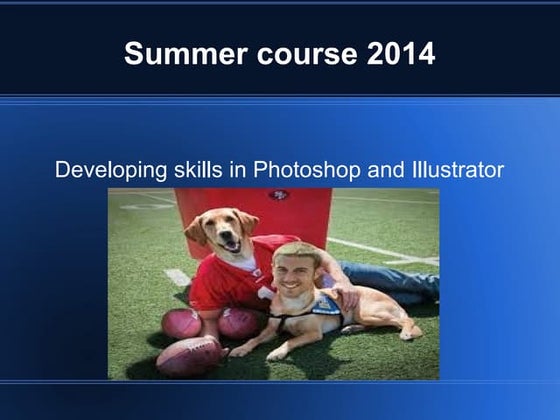 Summer course 2014

Developing skills in Photoshop and Illustrator